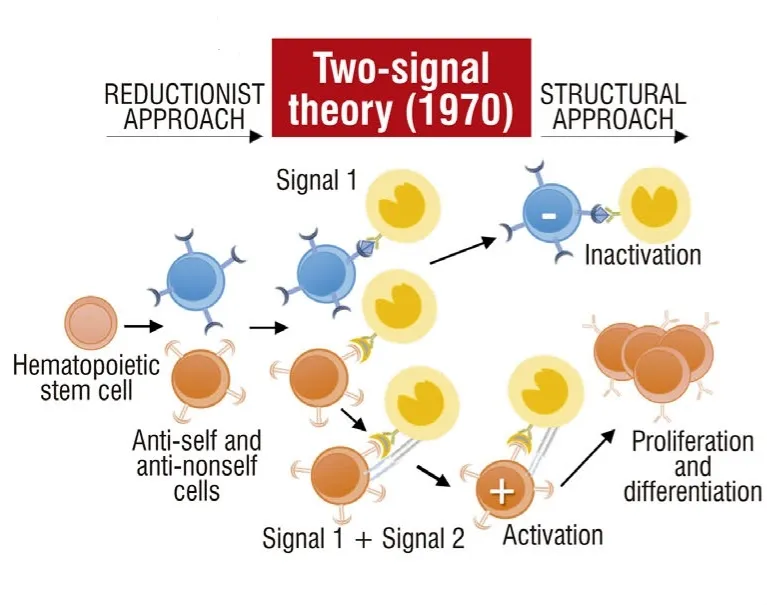 REDUCTIONIST APPROACH

Two-signal theory (1970)

STRUCTURAL APPROACH

Signal 1

-

Inactivation

Hematopoietic stem cell

Anti-self and anti-nonself cells

Signal 1 + Signal 2

+

Activation

Proliferation and differentiation